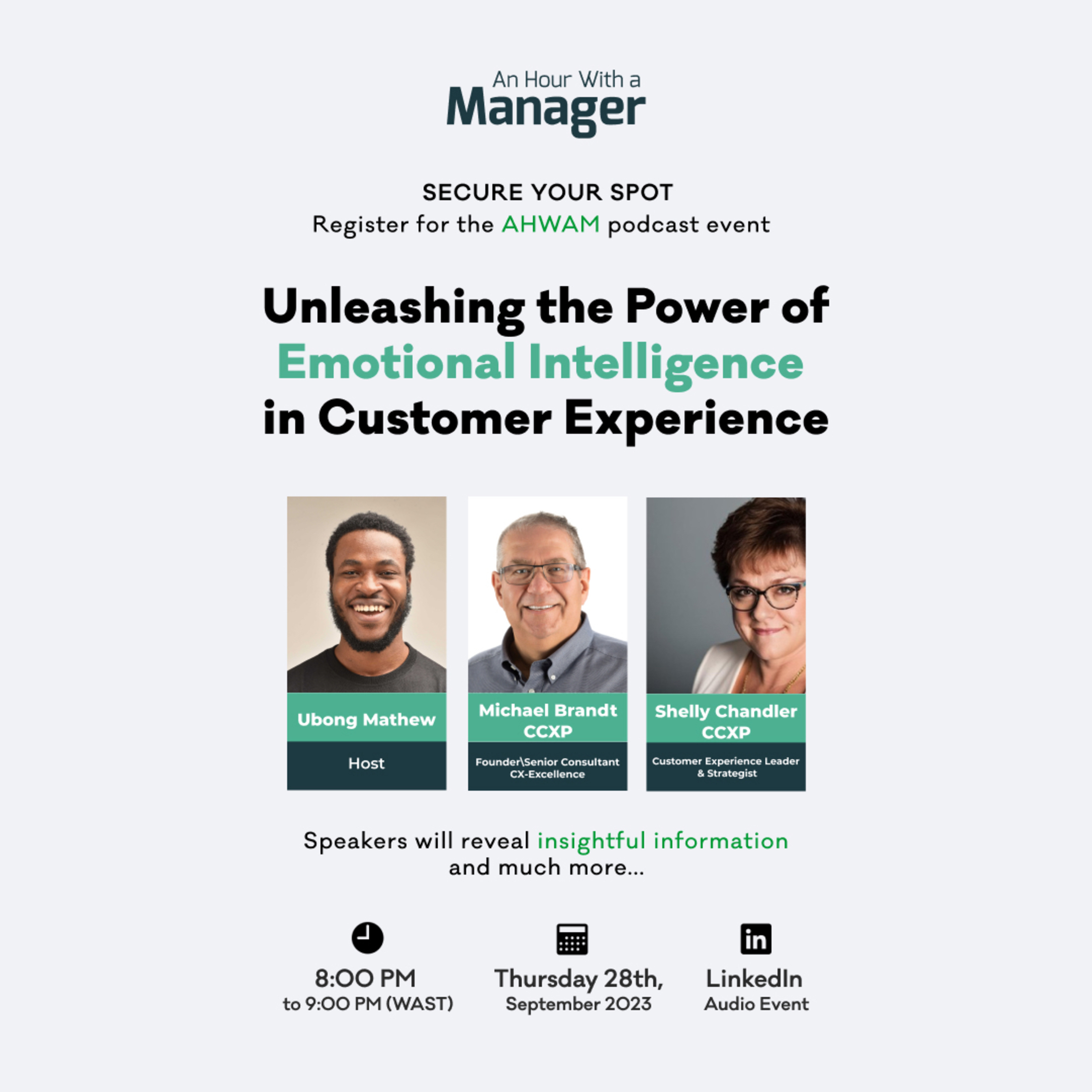 An Hour With a
Manager

SECURE YOUR SPOT
Register for the AHWAM podcast event

Unleashing the Power of Emotional Intelligence in Customer Experience

Ubong Mathew
Host

Michael Brandt CCXP
Founder\Senior Consultant CX-Excellence

Shelly Chandler CCXP
Customer Experience Leader & Strategist

Speakers will reveal insightful information and much more...

8:00 PM
to 9:00 PM (WAST)

Thursday 28th,
September 2023

in
LinkedIn
Audio Event